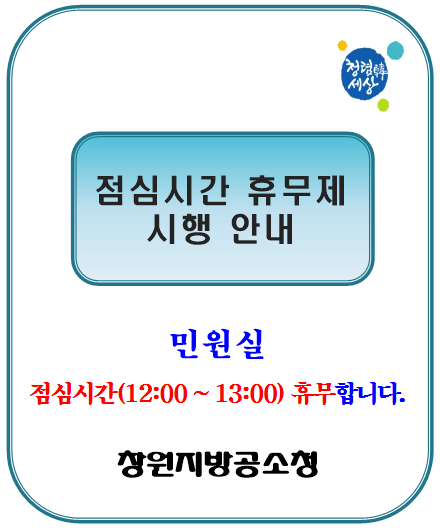 청렴韓
세상

점심시간 휴무제
시행 안내

민원실

점심시간(12:00 ~ 13:00) 휴무합니다.

창원지방공소청